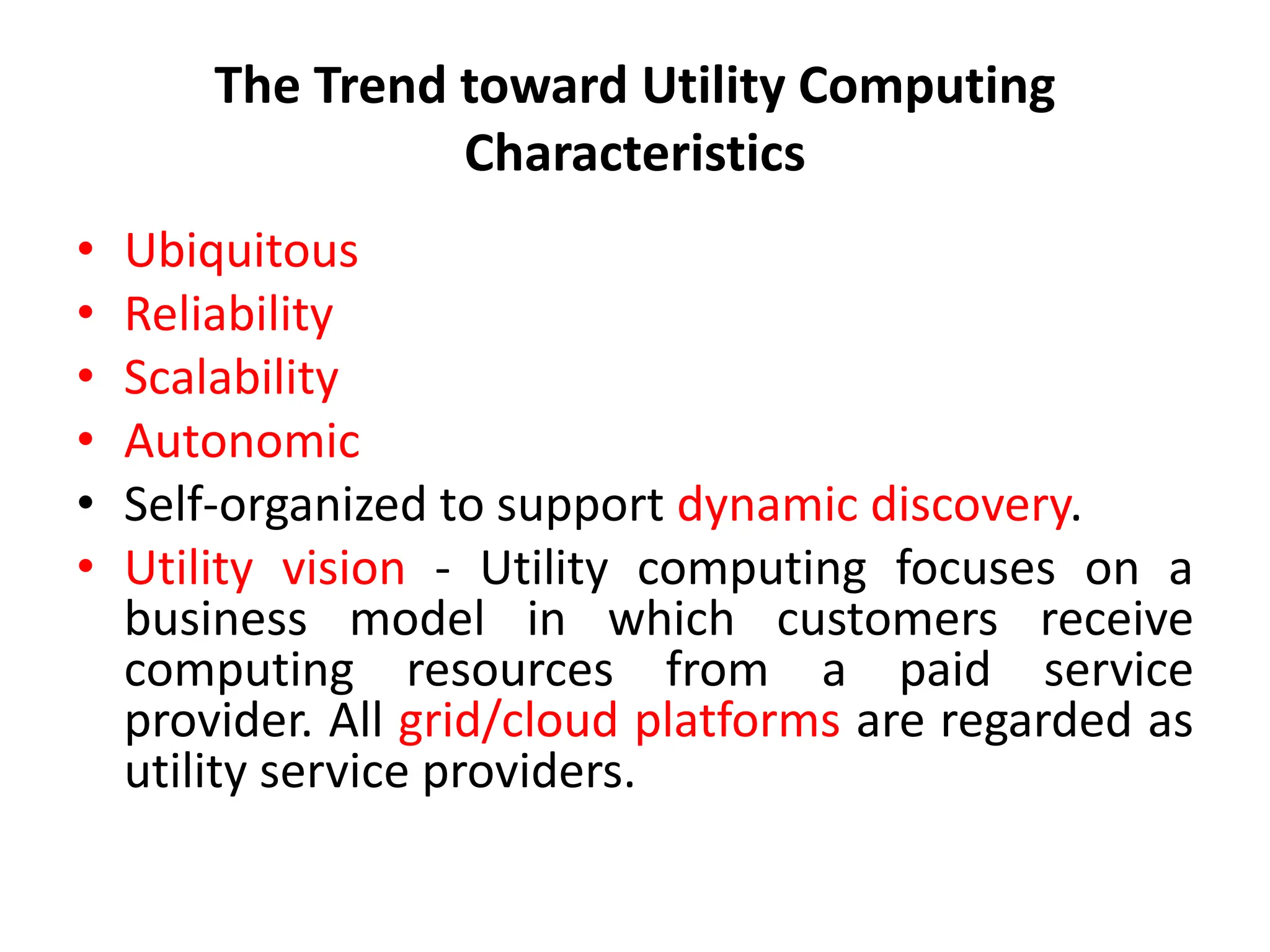 The Trend toward Utility Computing Characteristics

• Ubiquitous
• Reliability
• Scalability
• Autonomic
• Self-organized to support dynamic discovery.
• Utility vision - Utility computing focuses on a business model in which customers receive computing resources from a paid service provider. All grid/cloud platforms are regarded as utility service providers.